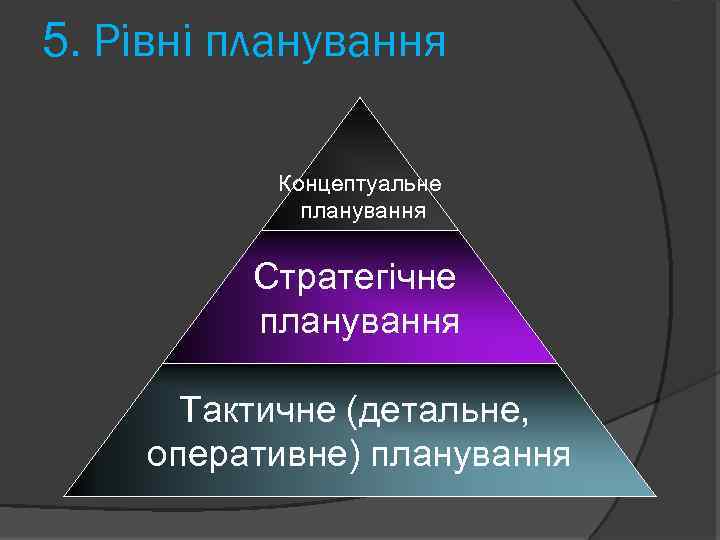 5. Рівні планування

Концептуальне планування

Стратегічне планування

Тактичне (детальне, оперативне) планування